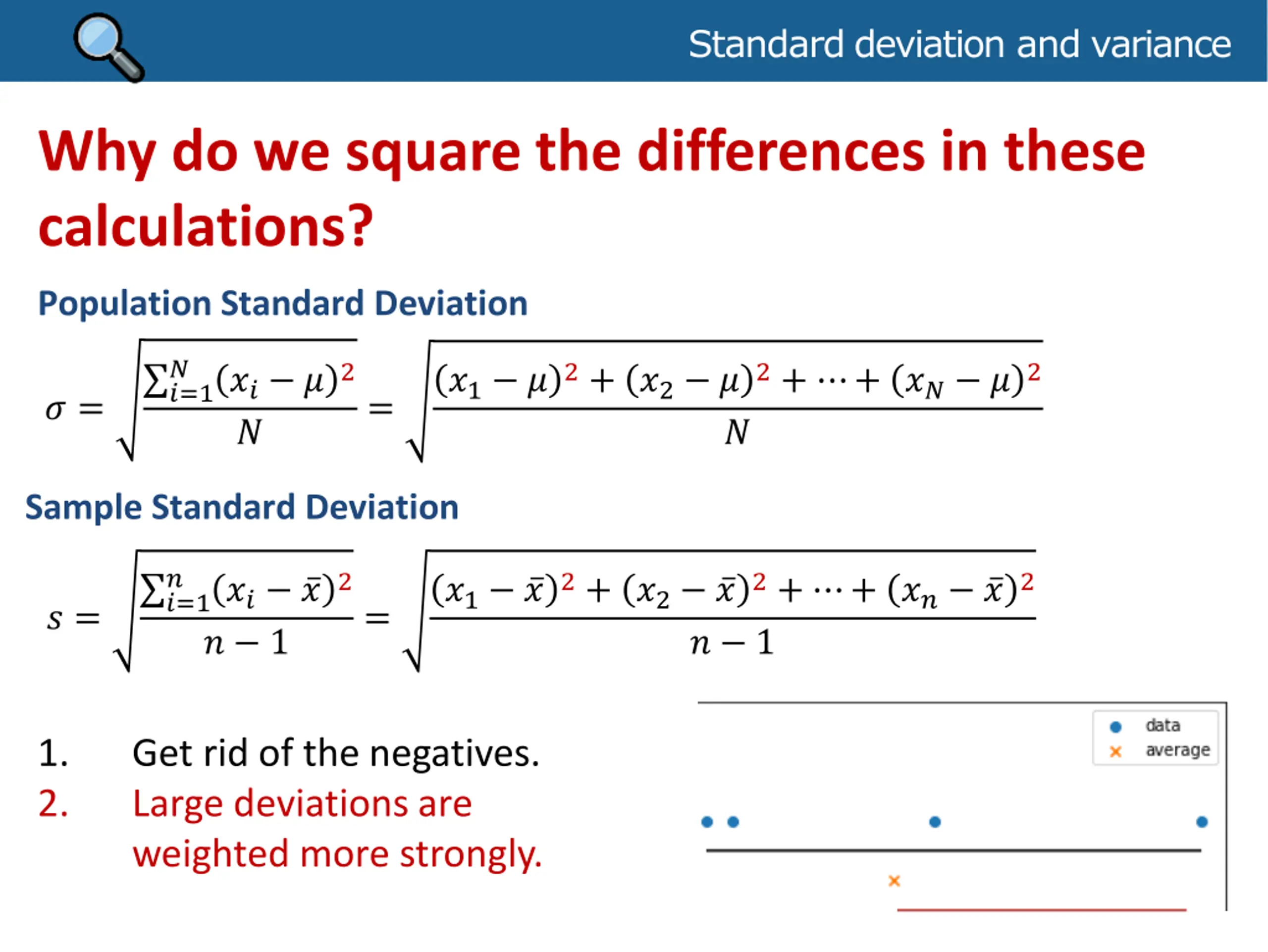 Standard deviation and variance

Why do we square the differences in these calculations?

Population Standard Deviation

$\sigma = \sqrt{\frac{\sum_{i=1}^{N}(x_i - \mu)^2}{N}} = \sqrt{\frac{(x_1 - \mu)^2 + (x_2 - \mu)^2 + \cdots + (x_N - \mu)^2}{N}}$

Sample Standard Deviation

$s = \sqrt{\frac{\sum_{i=1}^{n}(x_i - \bar{x})^2}{n-1}} = \sqrt{\frac{(x_1 - \bar{x})^2 + (x_2 - \bar{x})^2 + \cdots + (x_n - \bar{x})^2}{n-1}}$

1. Get rid of the negatives.
2. Large deviations are weighted more strongly.

data
average